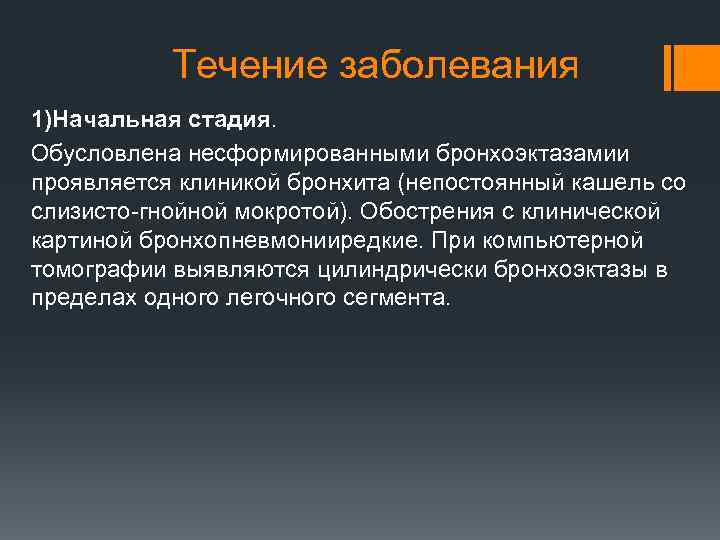 Течение заболевания

1)Начальная стадия.

Обусловлена несформированными бронхоэктазамии проявляется клиникой бронхита (непостоянный кашель со слизисто-гнойной мокротой). Обострения с клинической картиной бронхопневмонииредкие. При компьютерной томографии выявляются цилиндрически бронхоэктазы в пределах одного легочного сегмента.